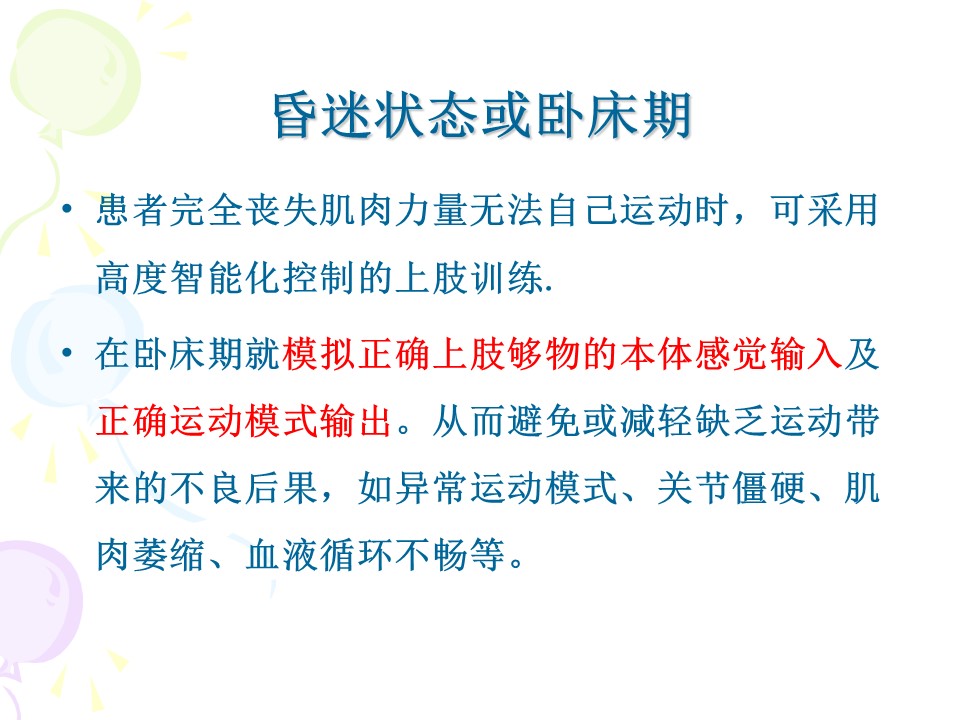 昏迷状态或卧床期

• 患者完全丧失肌肉力量无法自己运动时，可采用高度智能化控制的上肢训练.

• 在卧床期就模拟正确上肢够物的本体感觉输入及正确运动模式输出。从而避免或减轻缺乏运动带来的不良后果，如异常运动模式、关节僵硬、肌肉萎缩、血液循环不畅等。